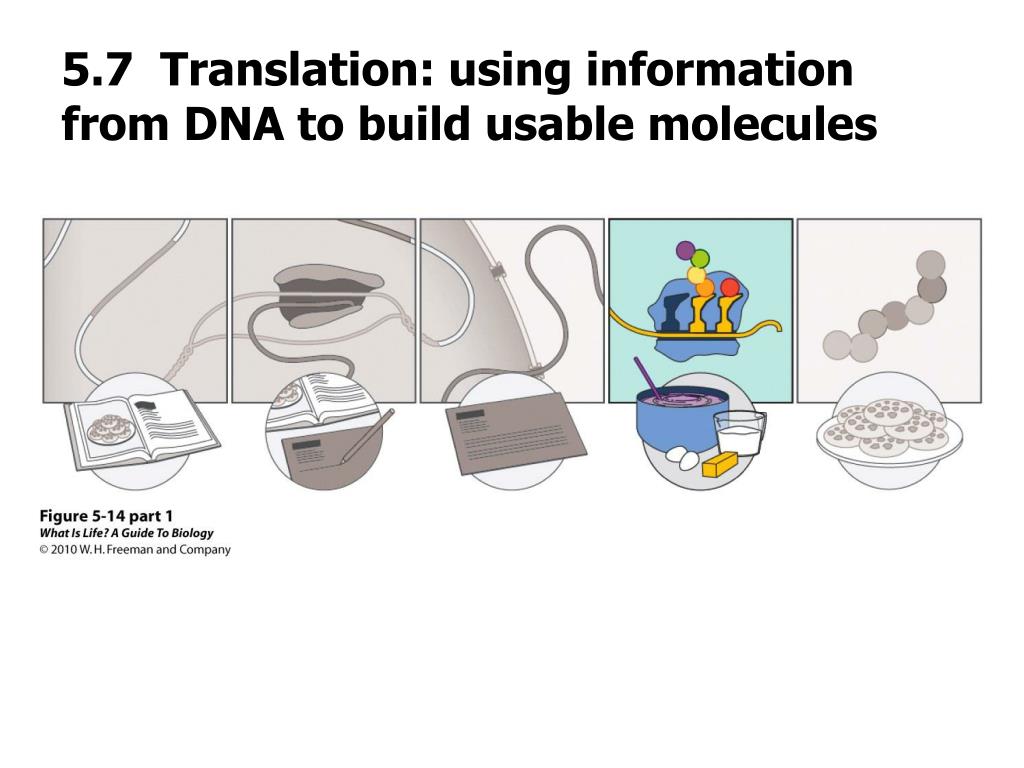 5.7 Translation: using information from DNA to build usable molecules

Figure 5-14 part 1
What Is Life? A Guide To Biology
© 2010 W. H. Freeman and Company